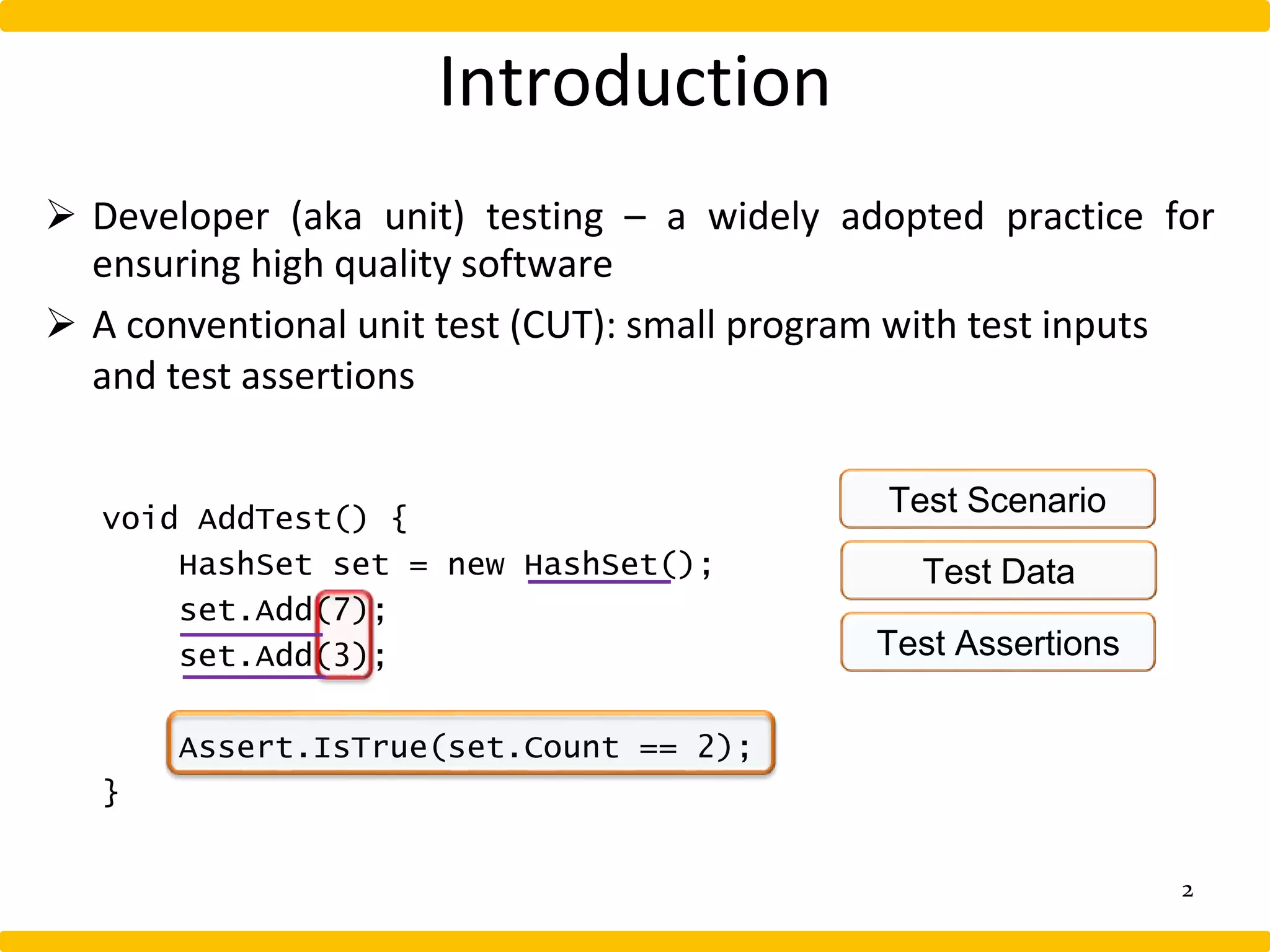 Introduction

➢ Developer (aka unit) testing – a widely adopted practice for ensuring high quality software

➢ A conventional unit test (CUT): small program with test inputs and test assertions

void AddTest() {
    HashSet set = new HashSet();
    set.Add(7);
    set.Add(3);

    Assert.IsTrue(set.Count == 2);
}

Test Scenario

Test Data

Test Assertions

2